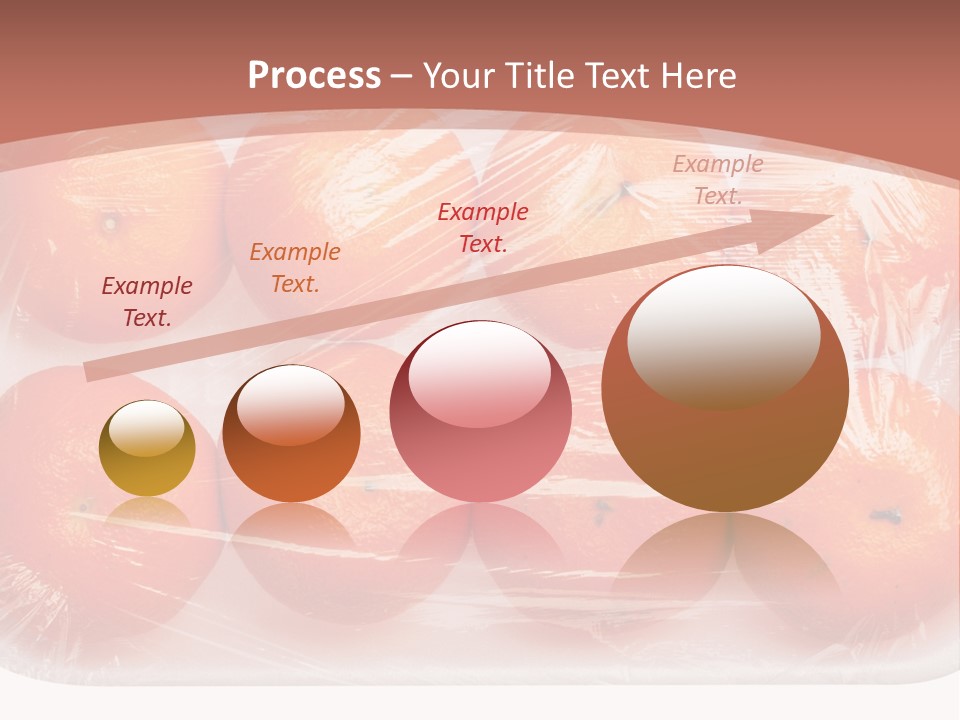 Process – Your Title Text Here

Example Text.

Example Text.

Example Text.

Example Text.